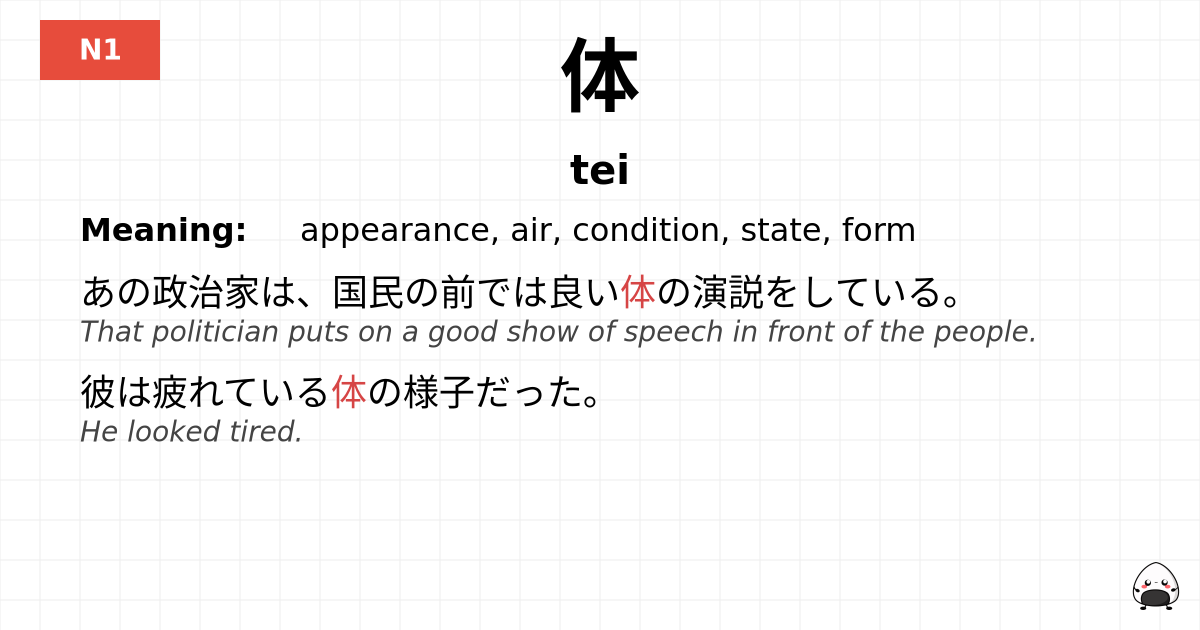 N1

体

tei

Meaning: appearance, air, condition, state, form

あの政治家は、国民の前では良い体の演説をしている。
That politician puts on a good show of speech in front of the people.

彼は疲れている体の様子だった。
He looked tired.